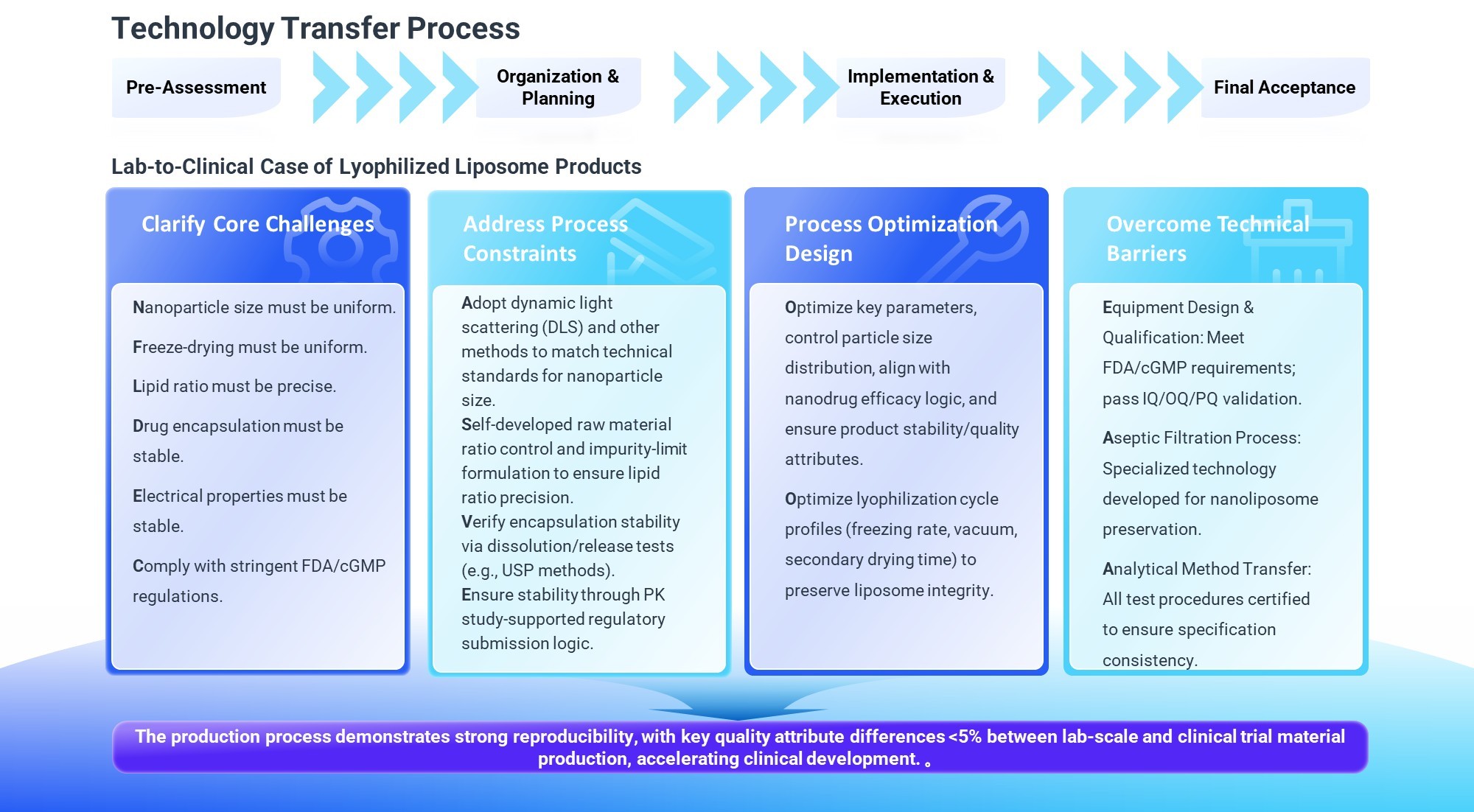 Technology Transfer Process

Pre-Assessment

Organization & Planning

Implementation & Execution

Final Acceptance

Lab-to-Clinical Case of Lyophilized Liposome Products

Clarify Core Challenges

Nanoparticle size must be uniform.

Freeze-drying must be uniform.

Lipid ratio must be precise.

Drug encapsulation must be stable.

Electrical properties must be stable.

Comply with stringent FDA/cGMP regulations.

Address Process Constraints

Adopt dynamic light scattering (DLS) and other methods to match technical standards for nanoparticle size.
Self-developed raw material ratio control and impurity-limit formulation to ensure lipid ratio precision.
Verify encapsulation stability via dissolution/release tests (e.g., USP methods).
Ensure stability through PK study-supported regulatory submission logic.

Process Optimization Design

Optimize key parameters, control particle size distribution, align with nanodrug efficacy logic, and ensure product stability/quality attributes.

Optimize lyophilization cycle profiles (freezing rate, vacuum, secondary drying time) to preserve liposome integrity.

Overcome Technical Barriers

Equipment Design & Qualification: Meet FDA/cGMP requirements; pass IQ/OQ/PQ validation.

Aseptic Filtration Process: Specialized technology developed for nanoliposome preservation.

Analytical Method Transfer: All test procedures certified to ensure specification consistency.

The production process demonstrates strong reproducibility, with key quality attribute differences <5% between lab-scale and clinical trial material production, accelerating clinical development. 。